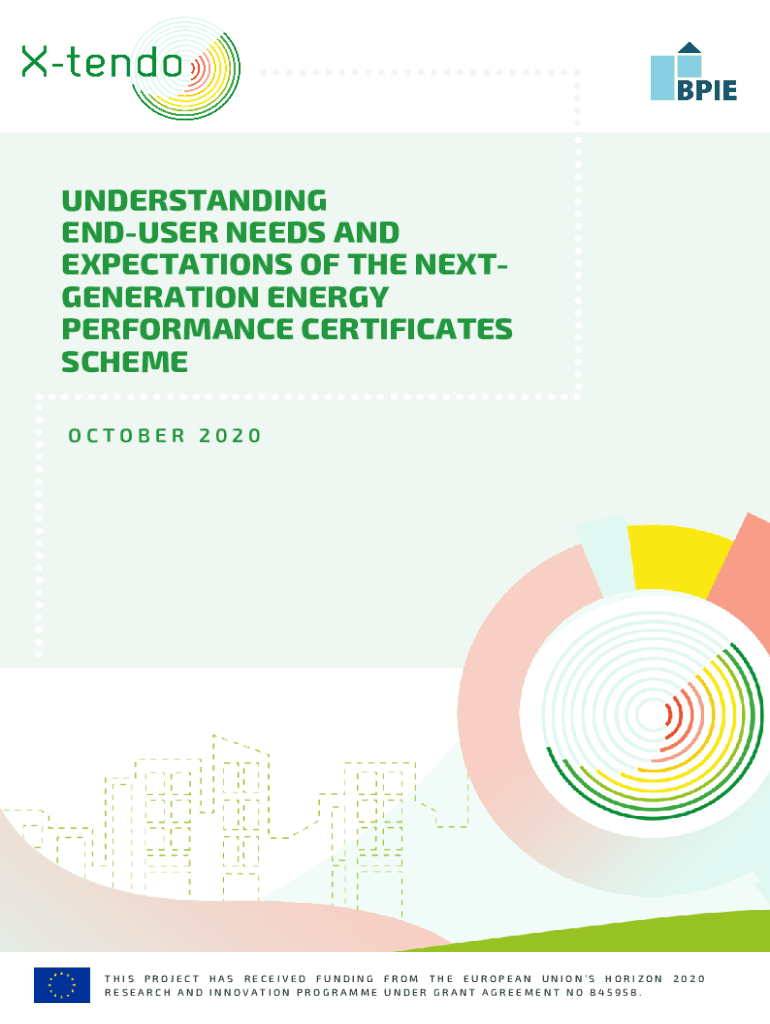 X-tendo

BPIE

UNDERSTANDING END-USER NEEDS AND EXPECTATIONS OF THE NEXT-GENERATION ENERGY PERFORMANCE CERTIFICATES SCHEME

OCTOBER 2020

THIS PROJECT HAS RECEIVED FUNDING FROM THE EUROPEAN UNION'S HORIZON 2020 RESEARCH AND INNOVATION PROGRAMME UNDER GRANT AGREEMENT NO 845958.